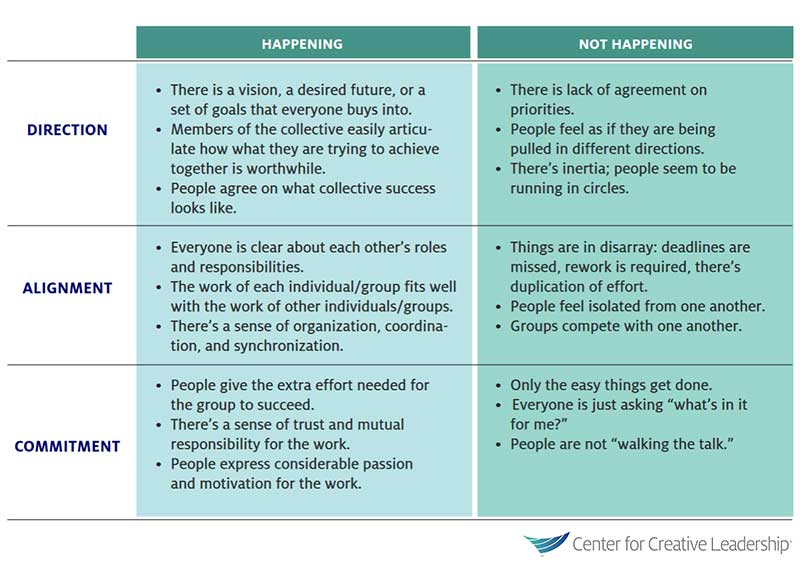 | | HAPPENING | NOT HAPPENING |
|---|---|---|
| DIRECTION | • There is a vision, a desired future, or a set of goals that everyone buys into. • Members of the collective easily articulate how what they are trying to achieve together is worthwhile. • People agree on what collective success looks like. | • There is lack of agreement on priorities. • People feel as if they are being pulled in different directions. • There's inertia; people seem to be running in circles. |
| ALIGNMENT | • Everyone is clear about each other's roles and responsibilities. • The work of each individual/group fits well with the work of other individuals/groups. • There's a sense of organization, coordination, and synchronization. | • Things are in disarray: deadlines are missed, rework is required, there's duplication of effort. • People feel isolated from one another. • Groups compete with one another. |
| COMMITMENT | • People give the extra effort needed for the group to succeed. • There's a sense of trust and mutual responsibility for the work. • People express considerable passion and motivation for the work. | • Only the easy things get done. • Everyone is just asking "what's in it for me?" • People are not "walking the talk." |

Center for Creative Leadership®